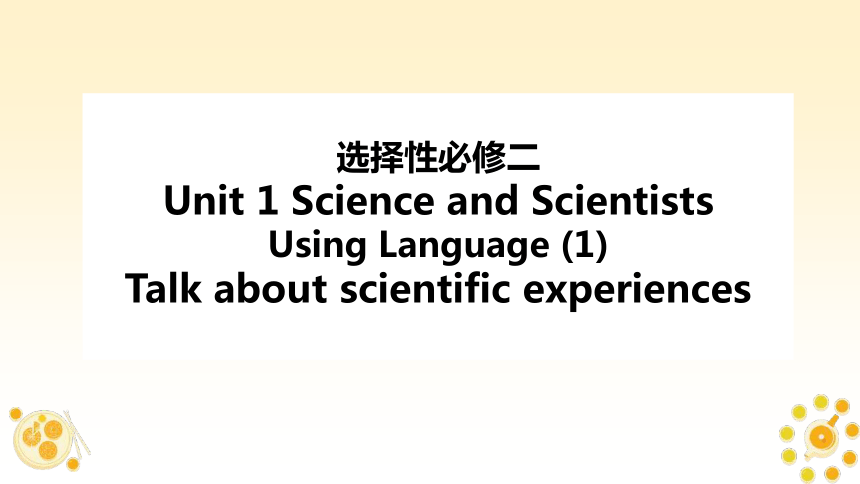 选择性必修二
Unit 1 Science and Scientists
Using Language (1)
Talk about scientific experiences